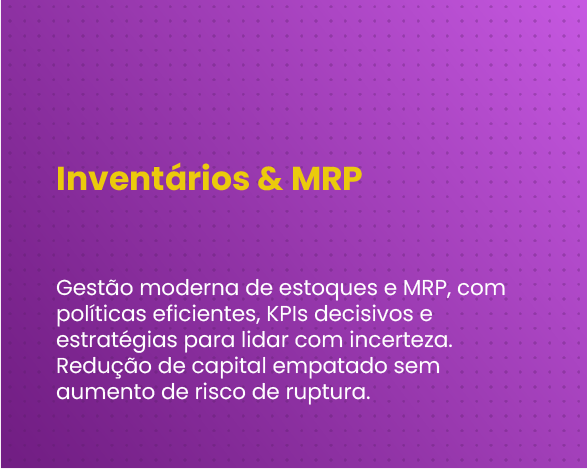 Inventários & MRP

Gestão moderna de estoques e MRP, com políticas eficientes, KPIs decisivos e estratégias para lidar com incerteza. Redução de capital empatado sem aumento de risco de ruptura.